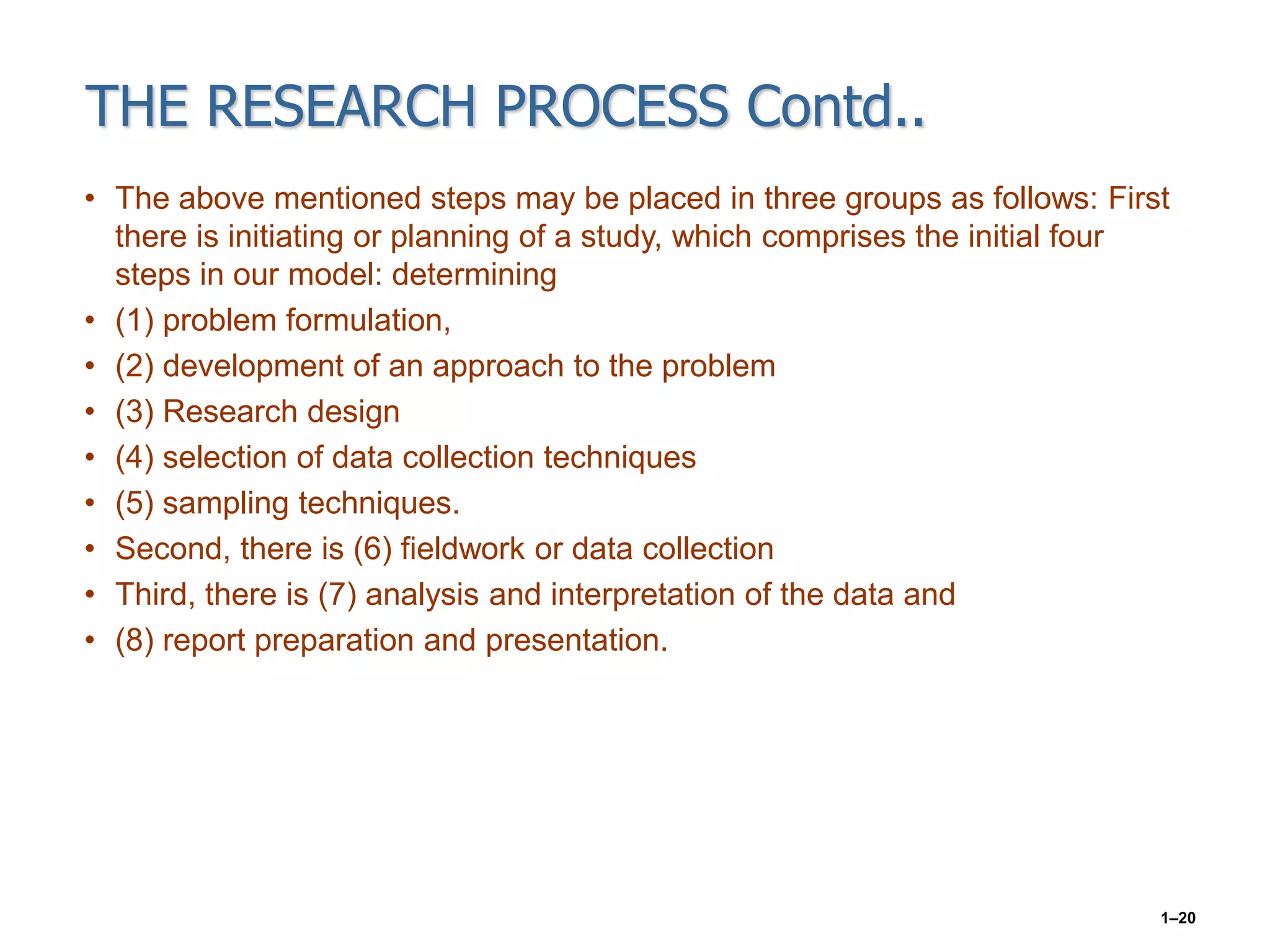 THE RESEARCH PROCESS Contd..

• The above mentioned steps may be placed in three groups as follows: First there is initiating or planning of a study, which comprises the initial four steps in our model: determining
• (1) problem formulation,
• (2) development of an approach to the problem
• (3) Research design
• (4) selection of data collection techniques
• (5) sampling techniques.
• Second, there is (6) fieldwork or data collection
• Third, there is (7) analysis and interpretation of the data and
• (8) report preparation and presentation.

1–20